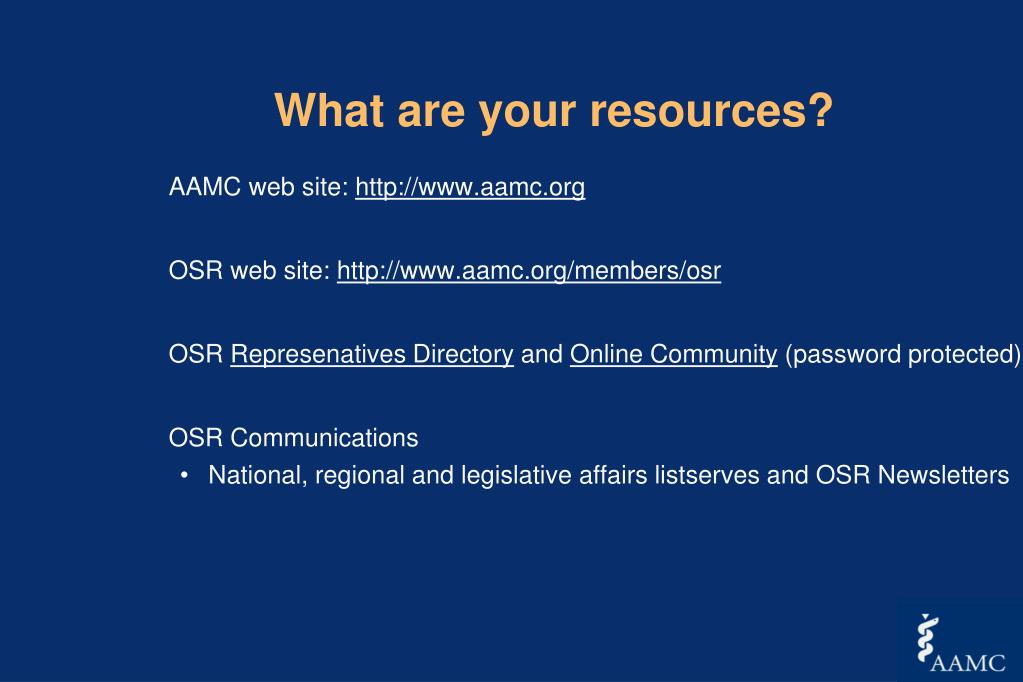 What are your resources?

AAMC web site: http://www.aamc.org

OSR web site: http://www.aamc.org/members/osr

OSR Represenatives Directory and Online Community (password protected)

OSR Communications

• National, regional and legislative affairs listserves and OSR Newsletters

AAMC